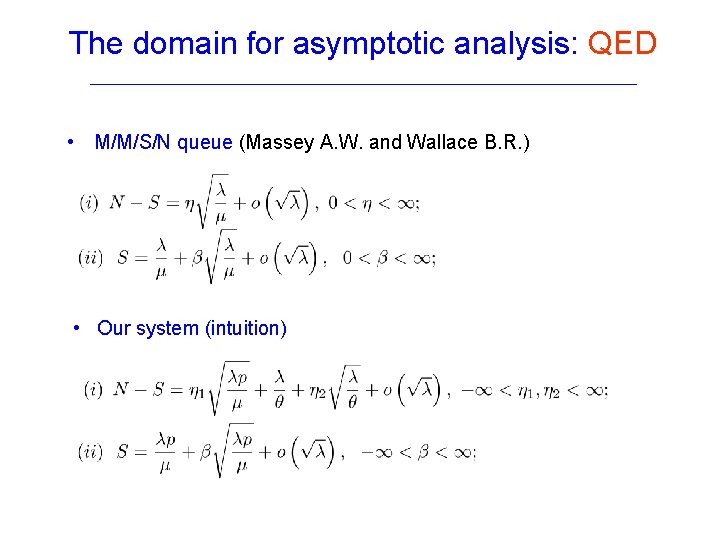 The domain for asymptotic analysis: QED

• M/M/S/N queue (Massey A.W. and Wallace B.R.)

$(i)\ N - S = \eta\sqrt{\frac{\lambda}{\mu}} + o\left(\sqrt{\lambda}\right),\ 0 < \eta < \infty;$

$(ii)\ S = \frac{\lambda}{\mu} + \beta\sqrt{\frac{\lambda}{\mu}} + o\left(\sqrt{\lambda}\right),\ 0 < \beta < \infty;$

• Our system (intuition)

$(i)\ N - S = \eta_1\sqrt{\frac{\lambda p}{\mu}} + \frac{\lambda}{\theta} + \eta_2\sqrt{\frac{\lambda}{\theta}} + o\left(\sqrt{\lambda}\right),\ -\infty < \eta_1, \eta_2 < \infty;$

$(ii)\ S = \frac{\lambda p}{\mu} + \beta\sqrt{\frac{\lambda p}{\mu}} + o\left(\sqrt{\lambda}\right),\ -\infty < \beta < \infty;$